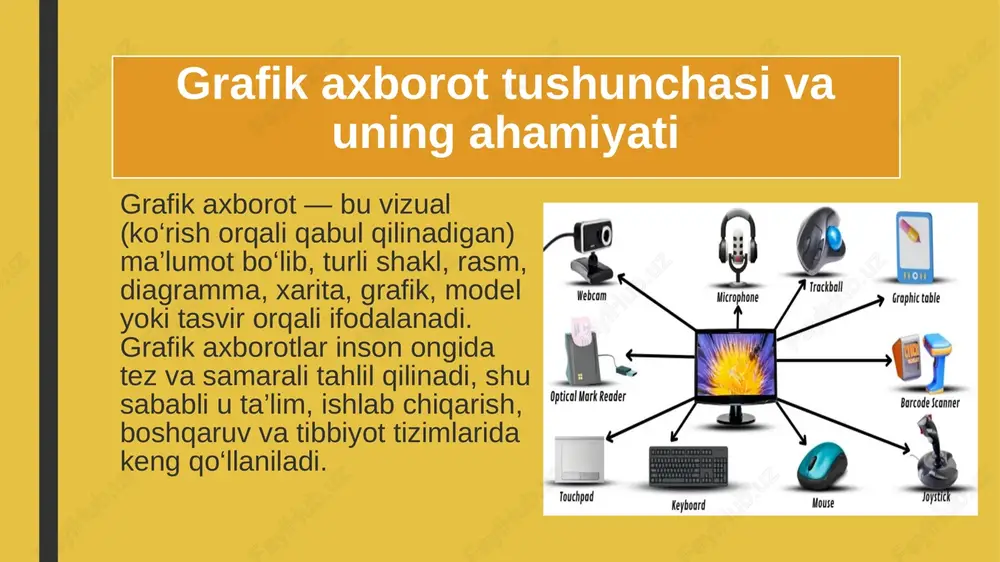 Grafik axborot tushunchasi va uning ahamiyati

Grafik axborot — bu vizual (ko‘rish orqali qabul qilinadigan) ma’lumot bo‘lib, turli shakl, rasm, diagramma, xarita, grafik, model yoki tasvir orqali ifodalanadi. Grafik axborotlar inson ongida tez va samarali tahlil qilinadi, shu sababli u ta’lim, ishlab chiqarish, boshqaruv va tibbiyot tizimlarida keng qo‘llaniladi.

Webcam
Microphone
Trackball
Graphic table
Optical Mark Reader
Barcode Scanner
Touchpad
Keyboard
Mouse
Joystick